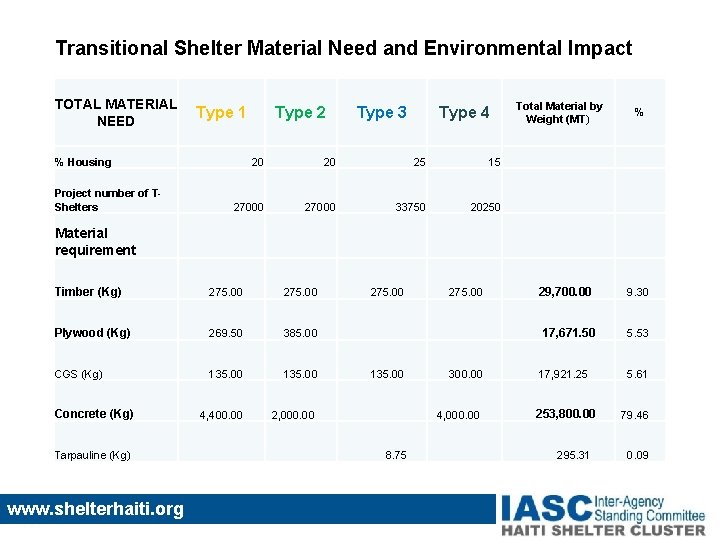 Transitional Shelter Material Need and Environmental Impact

| TOTAL MATERIAL NEED | Type 1 | Type 2 | Type 3 | Type 4 | Total Material by Weight (MT) | % |
|---|---|---|---|---|---|---|
| % Housing | 20 | 20 | 25 | 15 | | |
| Project number of T-Shelters | 27000 | 27000 | 33750 | 20250 | | |
| Material requirement | | | | | | |
| Timber (Kg) | 275.00 | 275.00 | 275.00 | 275.00 | 29,700.00 | 9.30 |
| Plywood (Kg) | 269.50 | 385.00 | | | 17,671.50 | 5.53 |
| CGS (Kg) | 135.00 | 135.00 | 135.00 | 300.00 | 17,921.25 | 5.61 |
| Concrete (Kg) | 4,400.00 | 2,000.00 | | 4,000.00 | 253,800.00 | 79.46 |
| Tarpauline (Kg) | | | 8.75 | | 295.31 | 0.09 |

www.shelterhaiti.org

IASC Inter-Agency Standing Committee
HAITI SHELTER CLUSTER